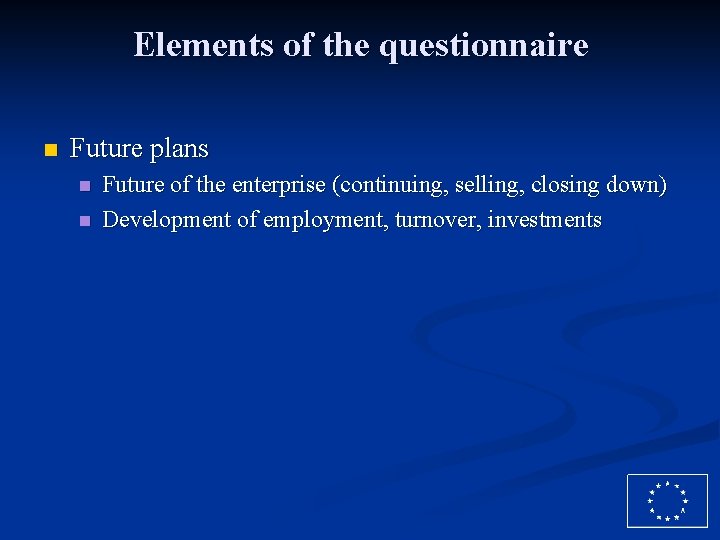 Elements of the questionnaire

Future plans
Future of the enterprise (continuing, selling, closing down)
Development of employment, turnover, investments